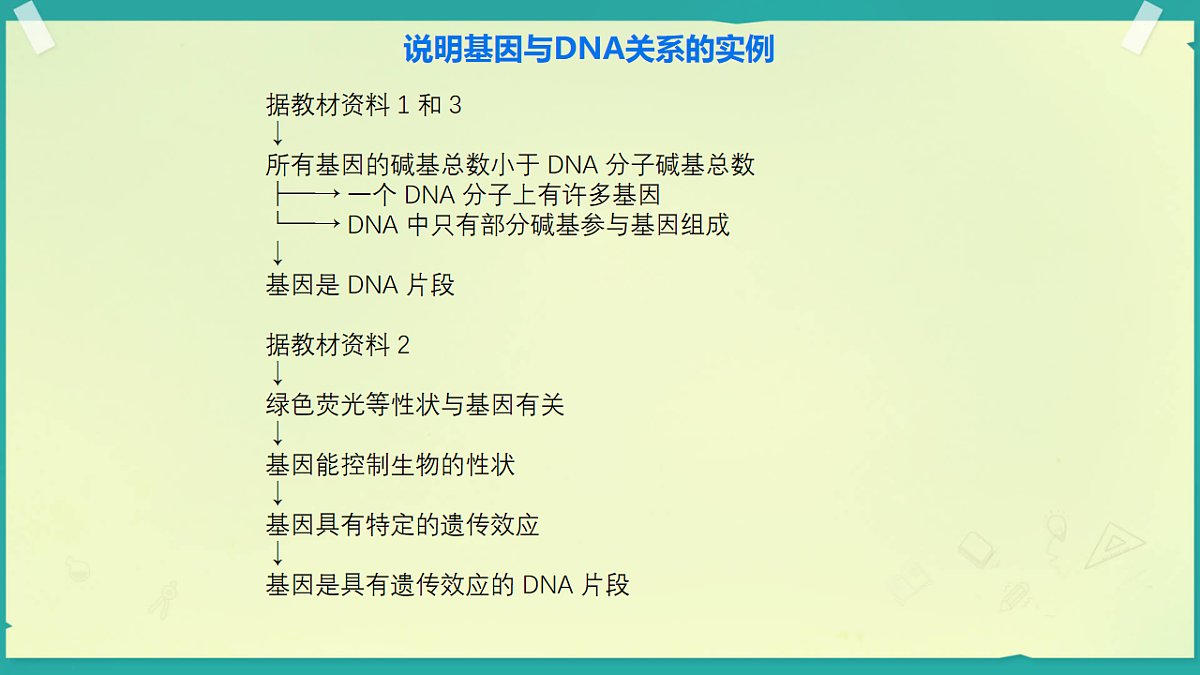 说明基因与DNA关系的实例

据教材资料 1 和 3
↓
所有基因的碱基总数小于 DNA 分子碱基总数
├──→ 一个 DNA 分子上有许多基因
└──→ DNA 中只有部分碱基参与基因组成
↓
基因是 DNA 片段

据教材资料 2
↓
绿色荧光等性状与基因有关
↓
基因能控制生物的性状
↓
基因具有特定的遗传效应
↓
基因是具有遗传效应的 DNA 片段